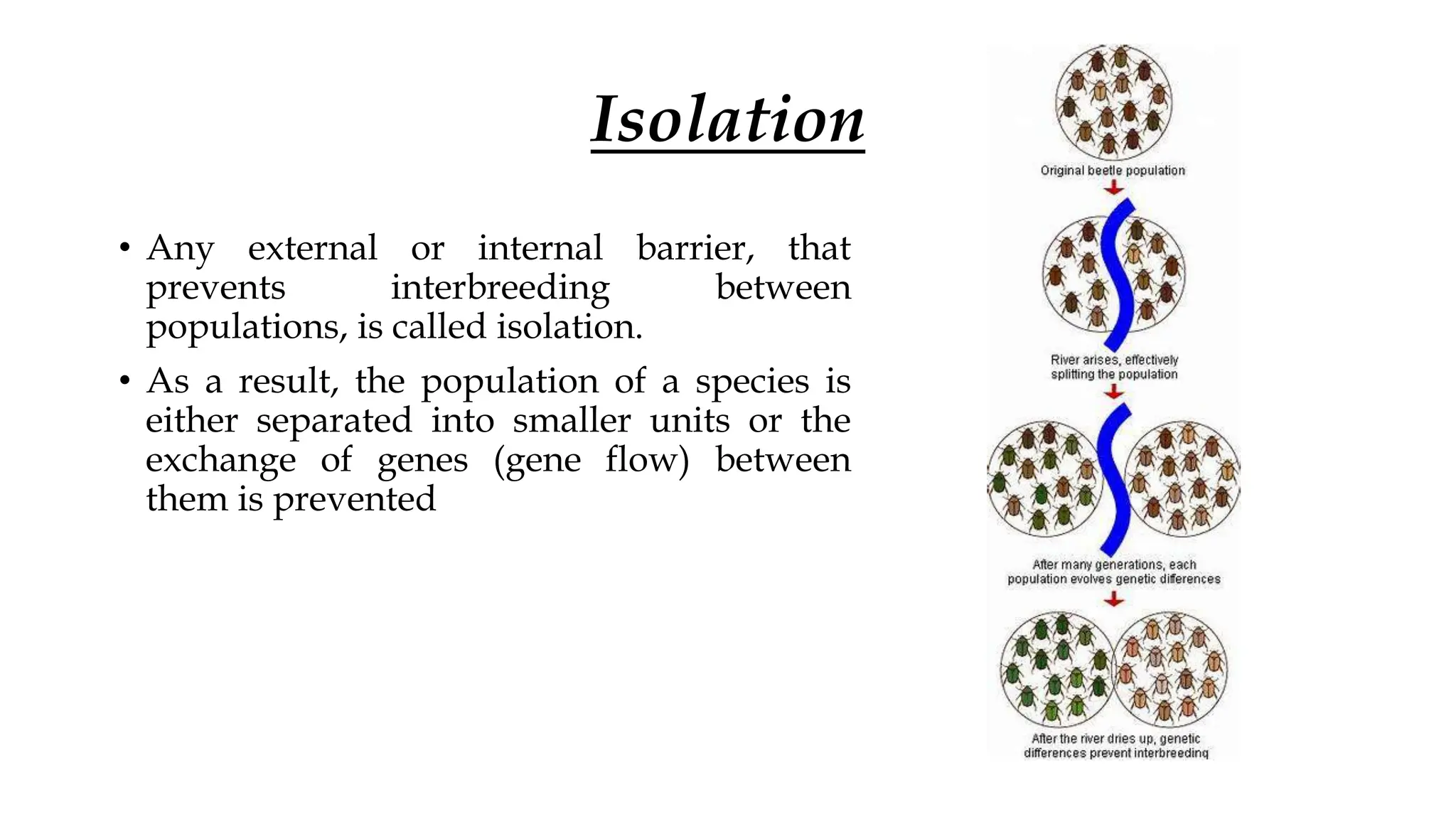 Isolation

• Any external or internal barrier, that prevents interbreeding between populations, is called isolation.

• As a result, the population of a species is either separated into smaller units or the exchange of genes (gene flow) between them is prevented

Original beetle population

River arises, effectively splitting the population

After many generations, each population evolves genetic differences

After the river dries up, genetic differences prevent interbreeding